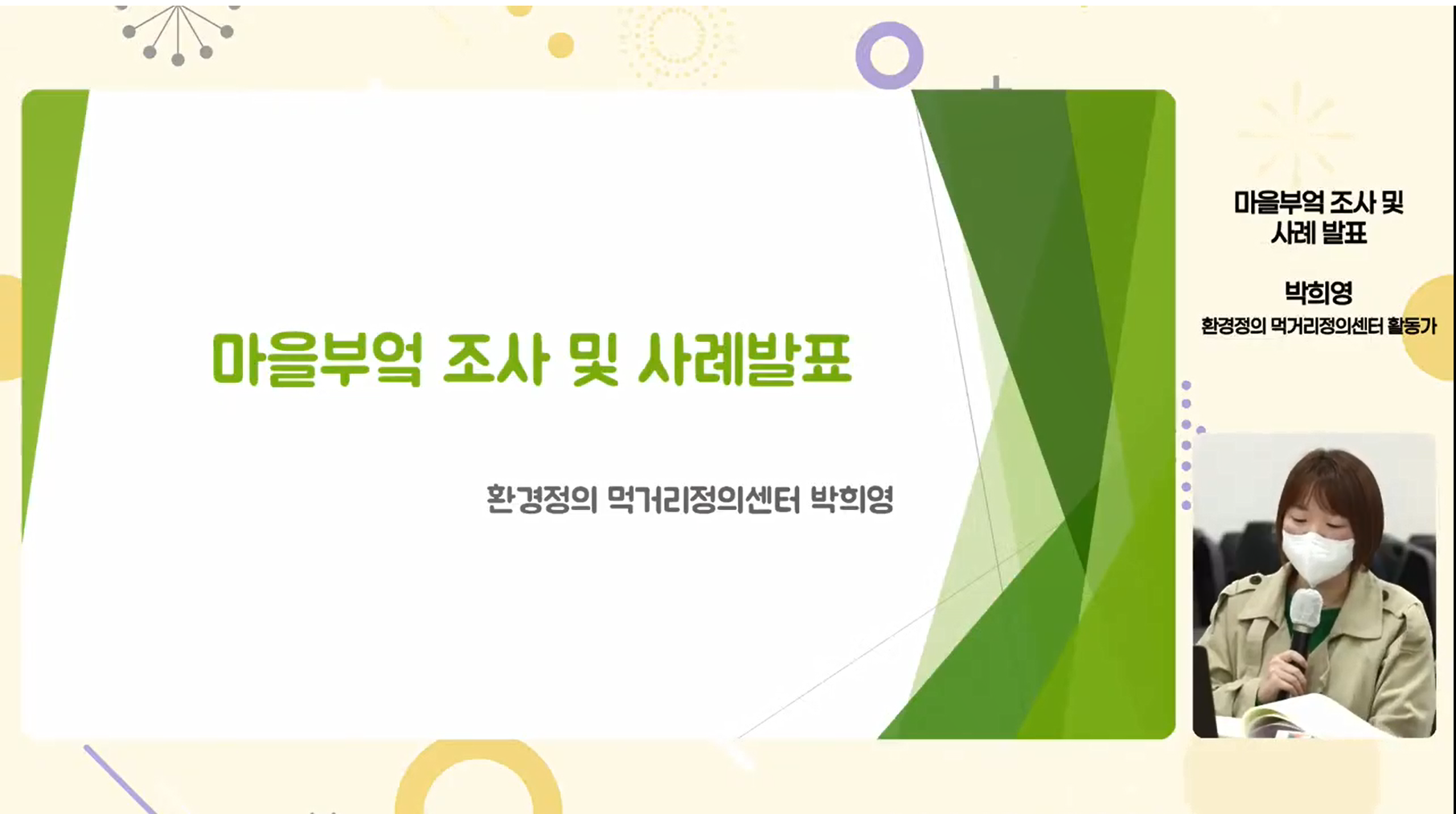 마을부엌 조사 및 사례발표

환경정의 먹거리정의센터 박희영

마을부엌 조사 및 사례 발표

박희영

환경정의 먹거리정의센터 활동가